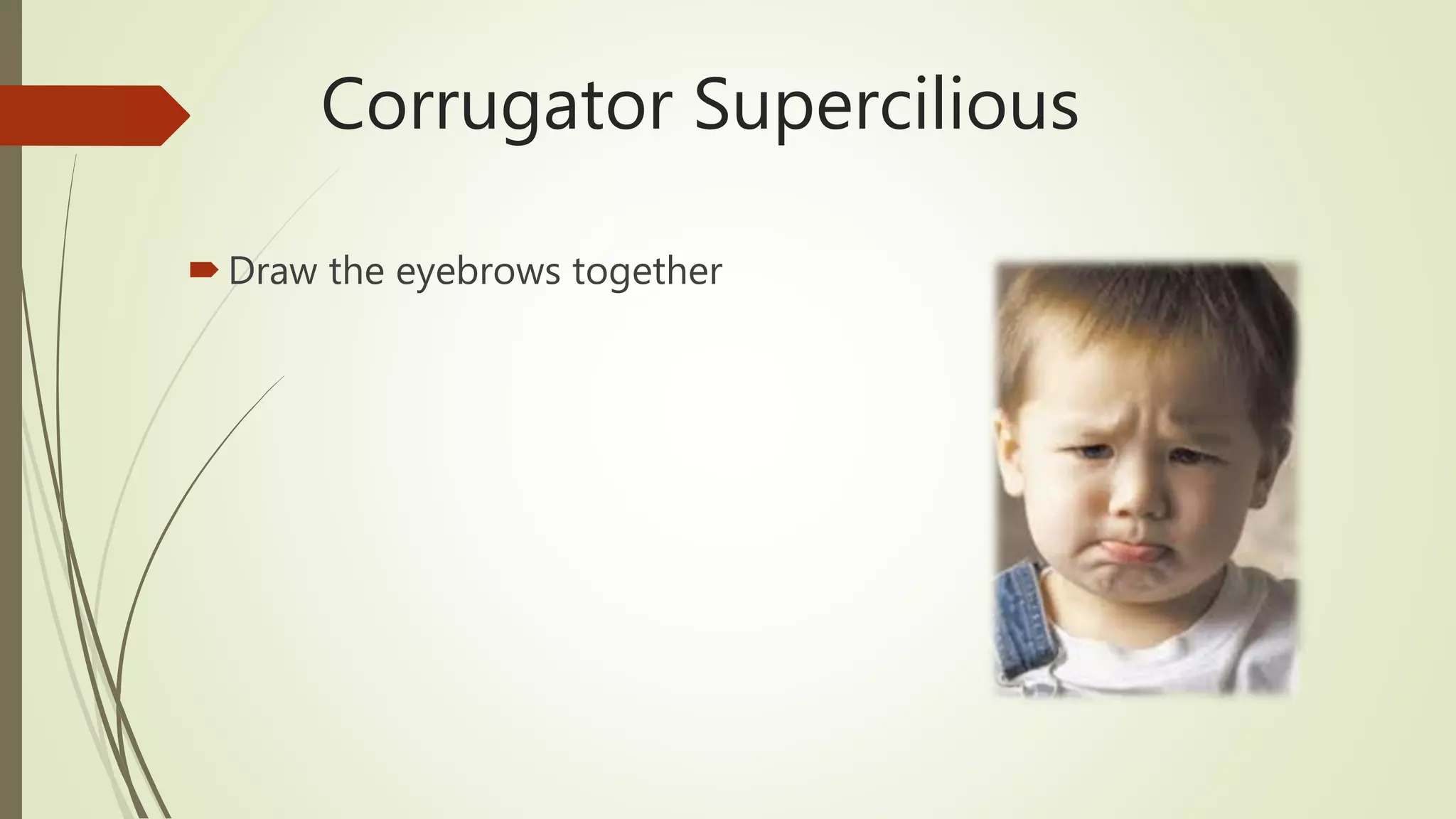 Corrugator Supercilious

Draw the eyebrows together